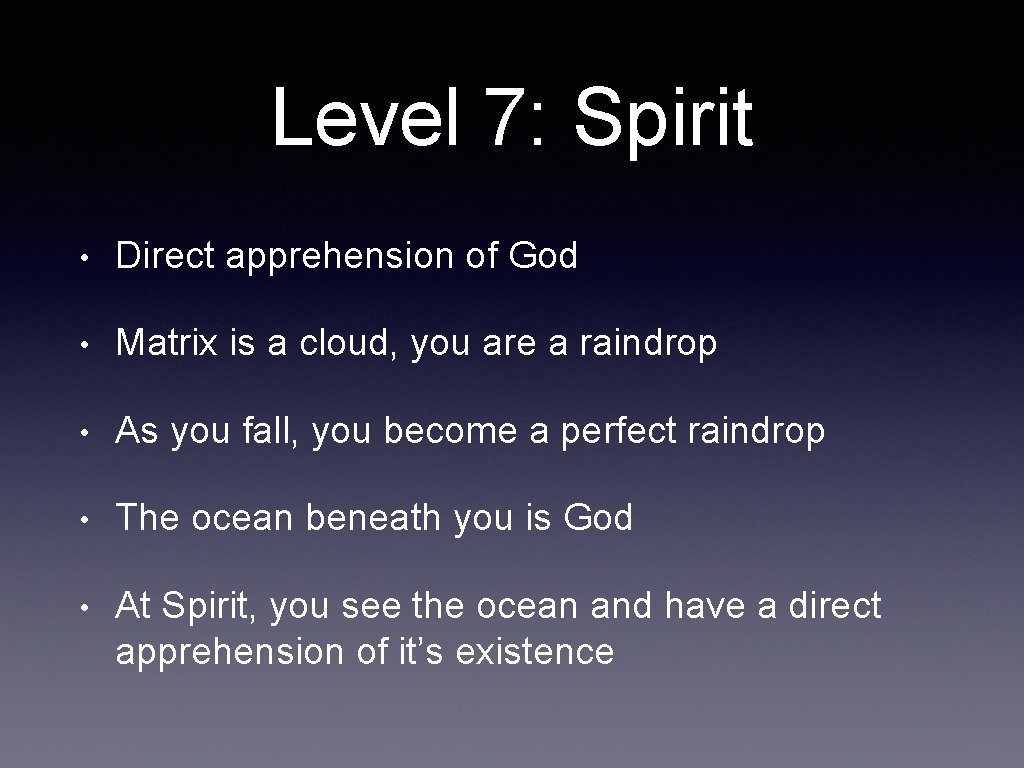 Level 7: Spirit

• Direct apprehension of God

• Matrix is a cloud, you are a raindrop

• As you fall, you become a perfect raindrop

• The ocean beneath you is God

• At Spirit, you see the ocean and have a direct apprehension of it’s existence